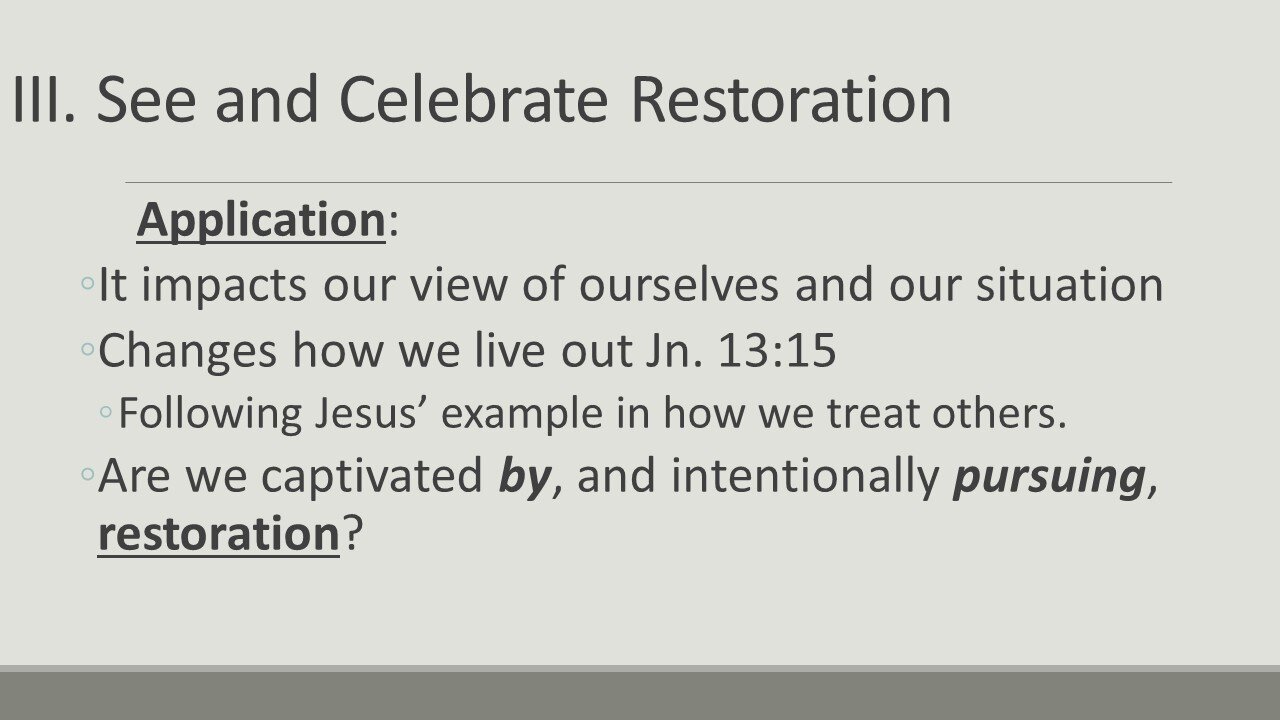 III. See and Celebrate Restoration

Application:

◦It impacts our view of ourselves and our situation

◦Changes how we live out Jn. 13:15

◦Following Jesus’ example in how we treat others.

◦Are we captivated by, and intentionally pursuing, restoration?